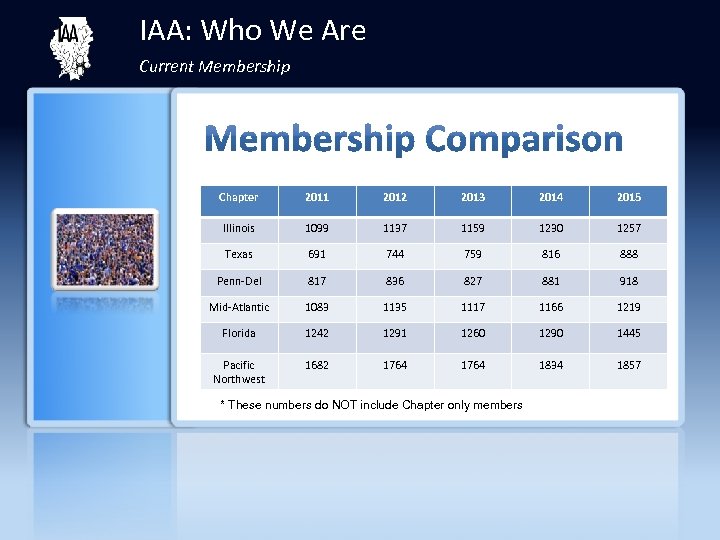 IAA

IAA: Who We Are

Current Membership

Membership Comparison

| Chapter | 2011 | 2012 | 2013 | 2014 | 2015 |
|---|---|---|---|---|---|
| Illinois | 1099 | 1137 | 1159 | 1230 | 1257 |
| Texas | 691 | 744 | 759 | 816 | 888 |
| Penn-Del | 817 | 836 | 827 | 881 | 918 |
| Mid-Atlantic | 1083 | 1135 | 1117 | 1166 | 1219 |
| Florida | 1242 | 1291 | 1260 | 1290 | 1445 |
| Pacific Northwest | 1682 | 1764 | 1764 | 1834 | 1857 |

* These numbers do NOT include Chapter only members